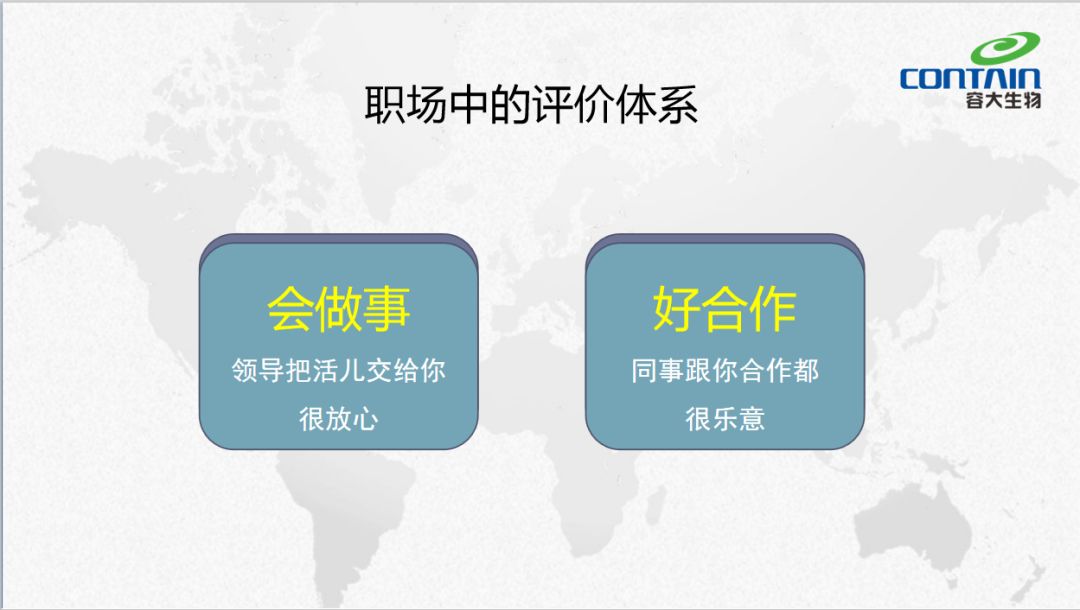 CONTAIN
容大生物

职场中的评价体系

会做事
领导把活儿交给你很放心

好合作
同事跟你合作都很乐意